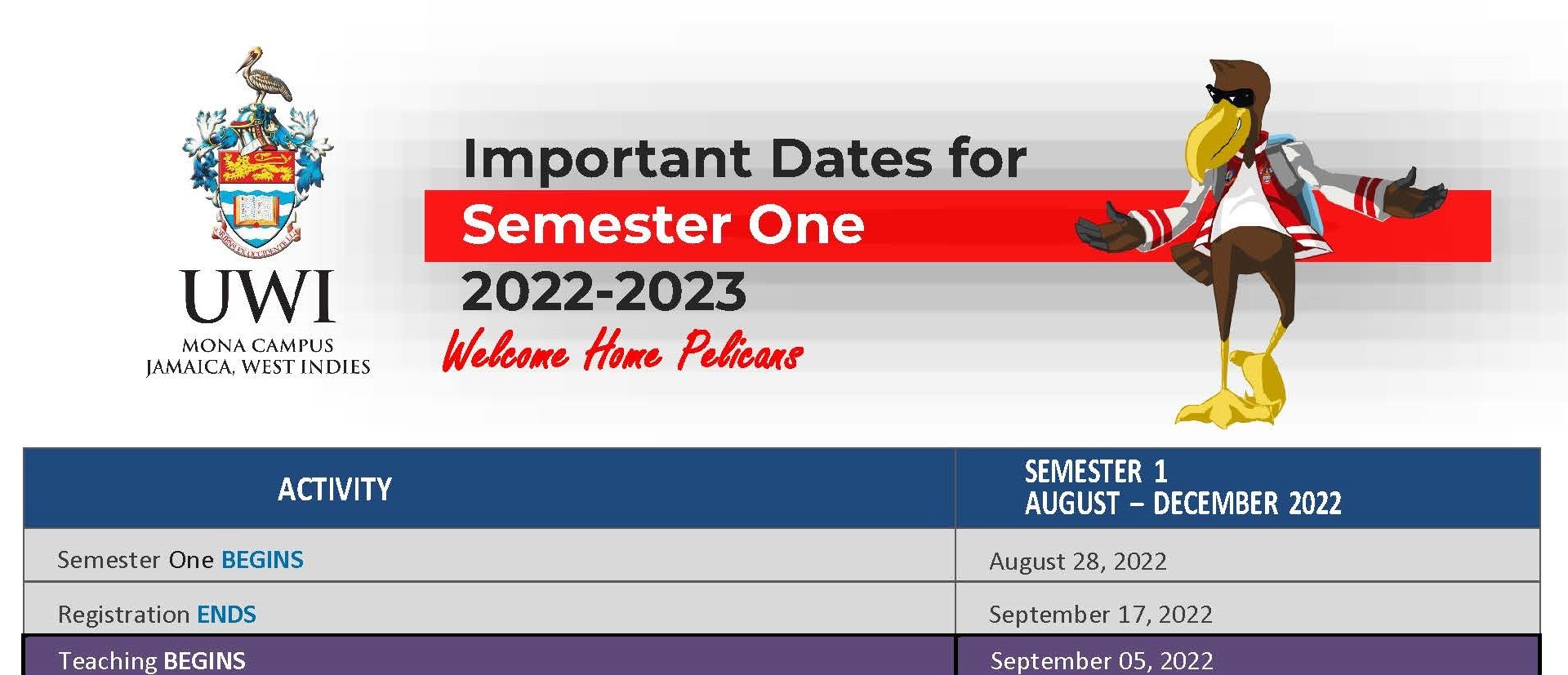 ORIENS EX OCCIDENTE LUX

UWI
MONA CAMPUS
JAMAICA, WEST INDIES

Important Dates for
Semester One
2022-2023
Welcome Home Pelicans

| ACTIVITY | SEMESTER 1 AUGUST – DECEMBER 2022 |
|---|---|
| Semester One BEGINS | August 28, 2022 |
| Registration ENDS | September 17, 2022 |
| Teaching BEGINS | September 05, 2022 |